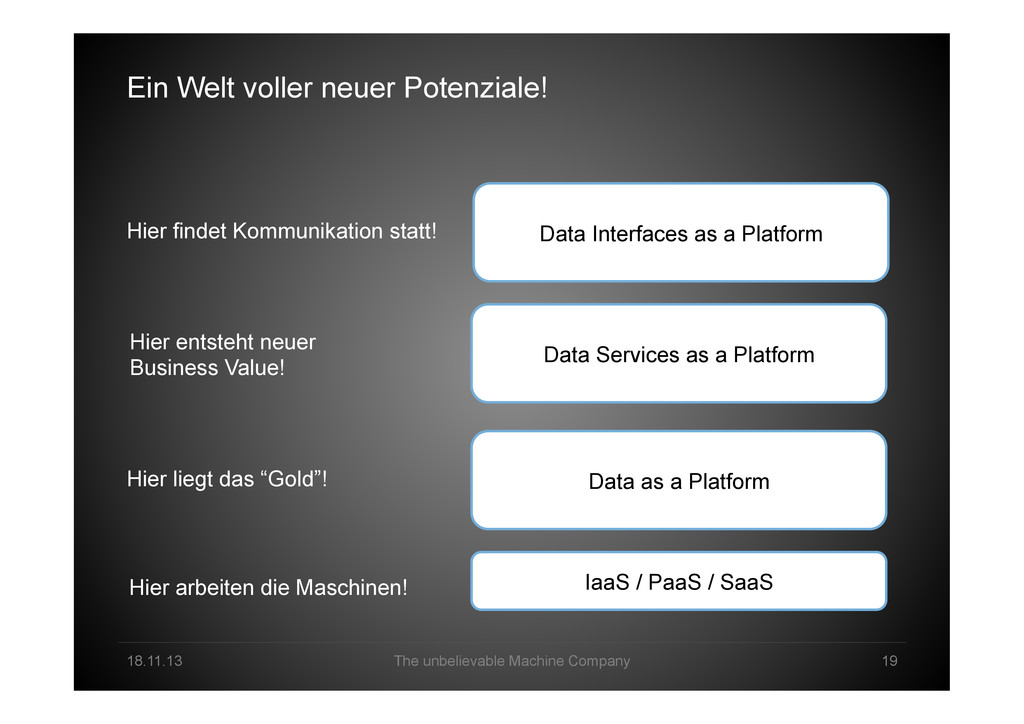 Ein Welt voller neuer Potenziale!

Hier findet Kommunikation statt!

Data Interfaces as a Platform

Hier entsteht neuer Business Value!

Data Services as a Platform

Hier liegt das “Gold”!

Data as a Platform

Hier arbeiten die Maschinen!

IaaS / PaaS / SaaS

18.11.13

The unbelievable Machine Company

19